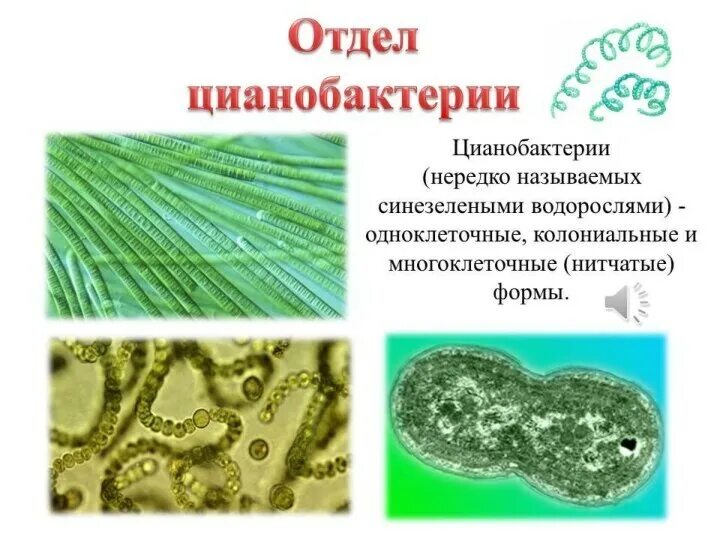 Отдел цианобактерии

Цианобактерии (нередко называемых синезелеными водорослями) - одноклеточные, колониальные и многоклеточные (нитчатые) формы.